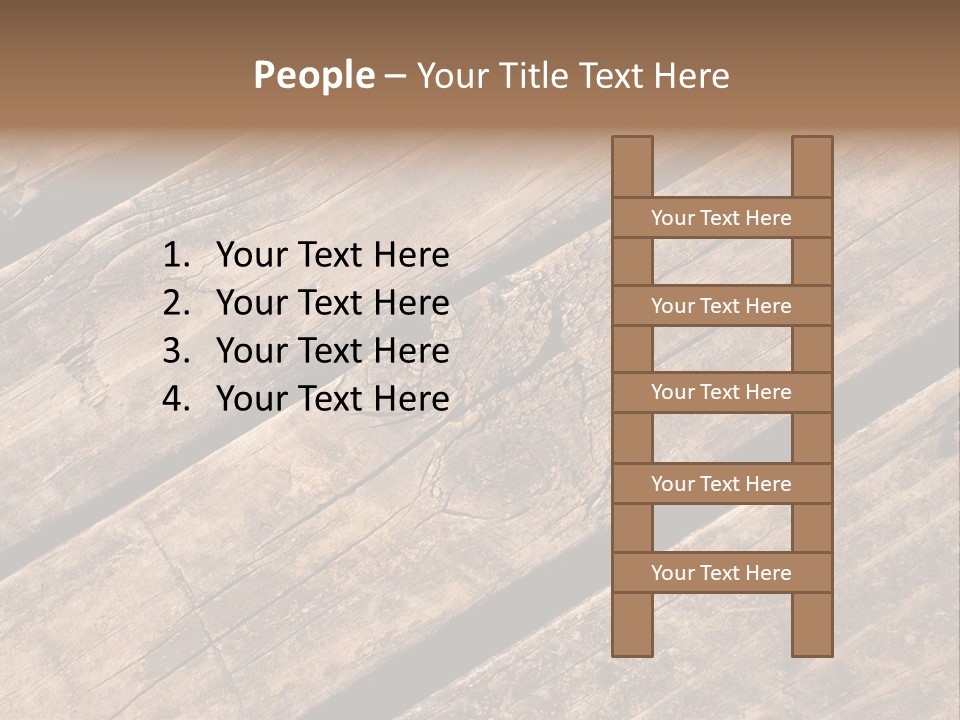 People – Your Title Text Here

1. Your Text Here
2. Your Text Here
3. Your Text Here
4. Your Text Here

Your Text Here

Your Text Here

Your Text Here

Your Text Here

Your Text Here